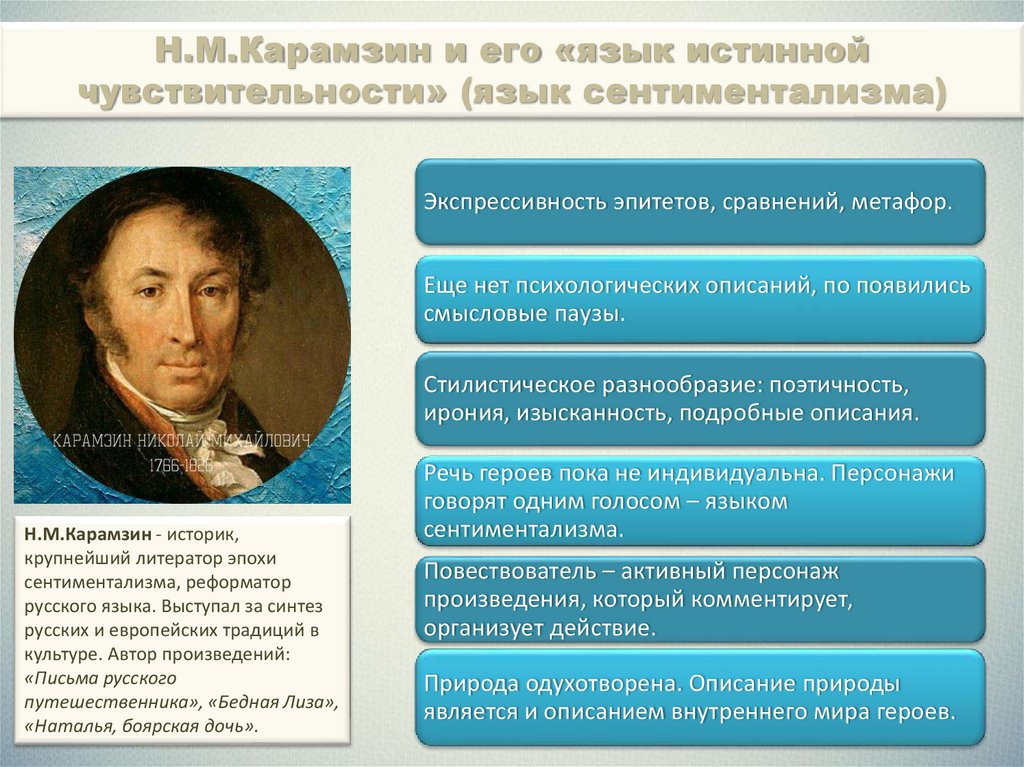 Н.М.Карамзин и его «язык истинной чувствительности» (язык сентиментализма)

КАРАМЗИН НИКОЛАЙ МИХАЙЛОВИЧ
1766-1826

Н.М.Карамзин - историк, крупнейший литератор эпохи сентиментализма, реформатор русского языка. Выступал за синтез русских и европейских традиций в культуре. Автор произведений: «Письма русского путешественника», «Бедная Лиза», «Наталья, боярская дочь».

Экспрессивность эпитетов, сравнений, метафор.

Еще нет психологических описаний, по появились смысловые паузы.

Стилистическое разнообразие: поэтичность, ирония, изысканность, подробные описания.

Речь героев пока не индивидуальна. Персонажи говорят одним голосом – языком сентиментализма.

Повествователь – активный персонаж произведения, который комментирует, организует действие.

Природа одухотворена. Описание природы является и описанием внутреннего мира героев.